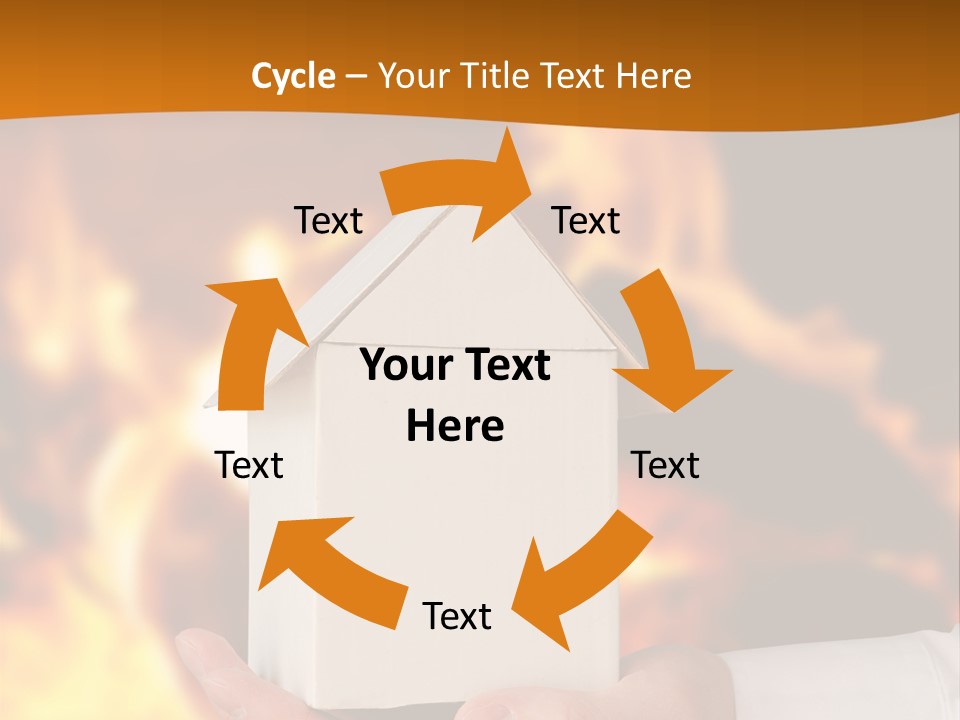 Cycle – Your Title Text Here

Text

Text

Your Text Here

Text

Text

Text